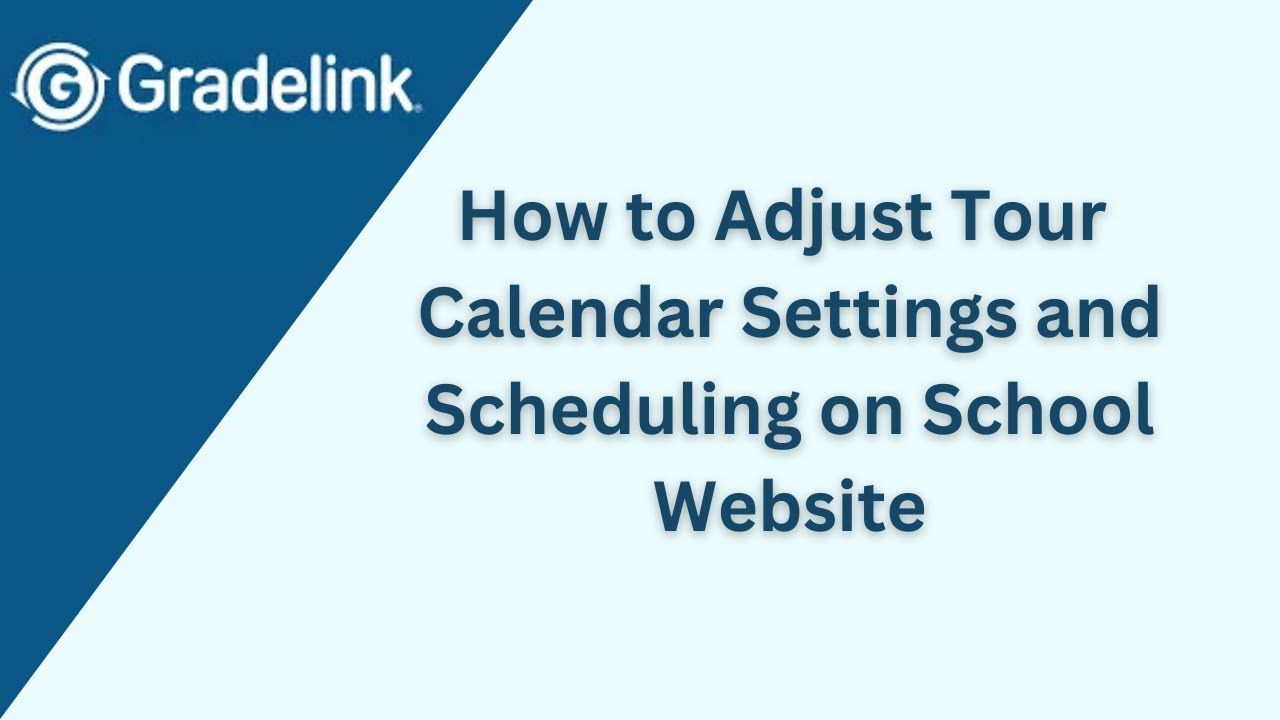 Gradelink.

How to Adjust Tour Calendar Settings and Scheduling on School Website